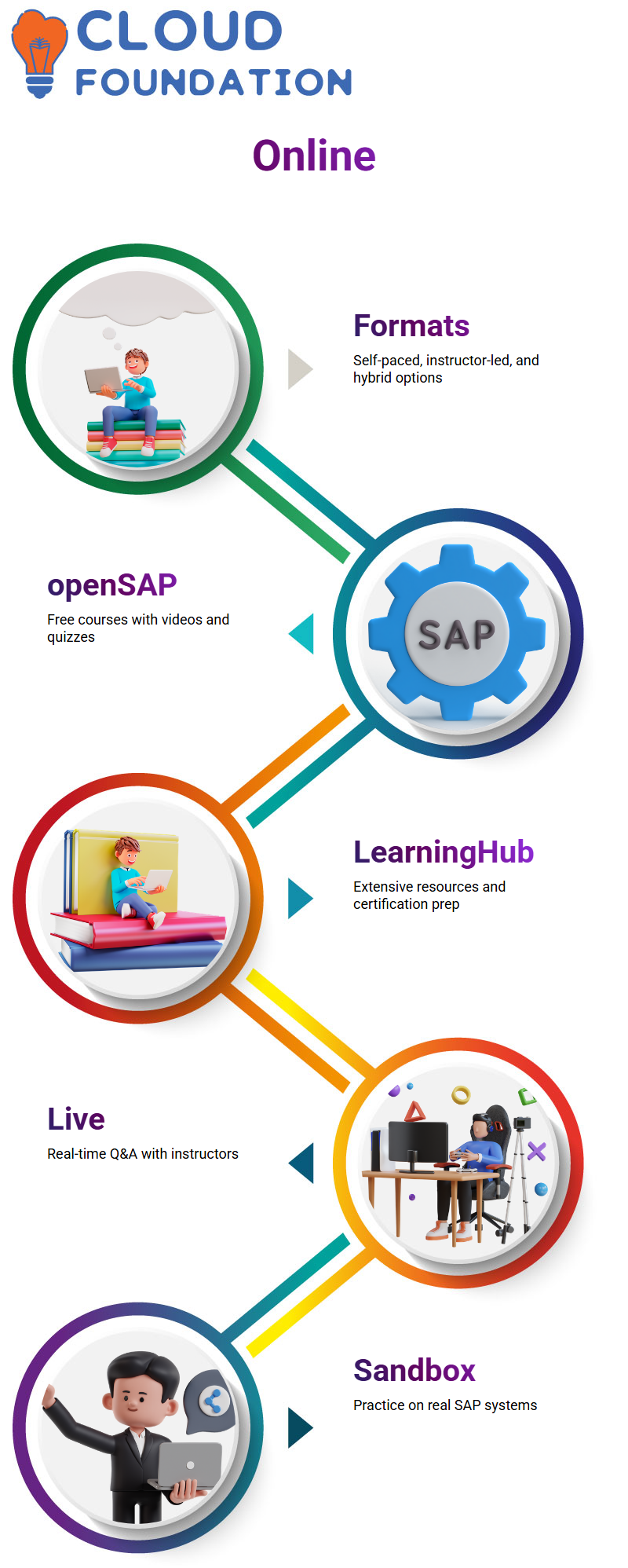 CLOUD FOUNDATION

Online

Formats
Self-paced, instructor-led, and hybrid options

SAP

openSAP
Free courses with videos and quizzes

LearningHub
Extensive resources and certification prep

Live
Real-time Q&A with instructors

Sandbox
Practice on real SAP systems